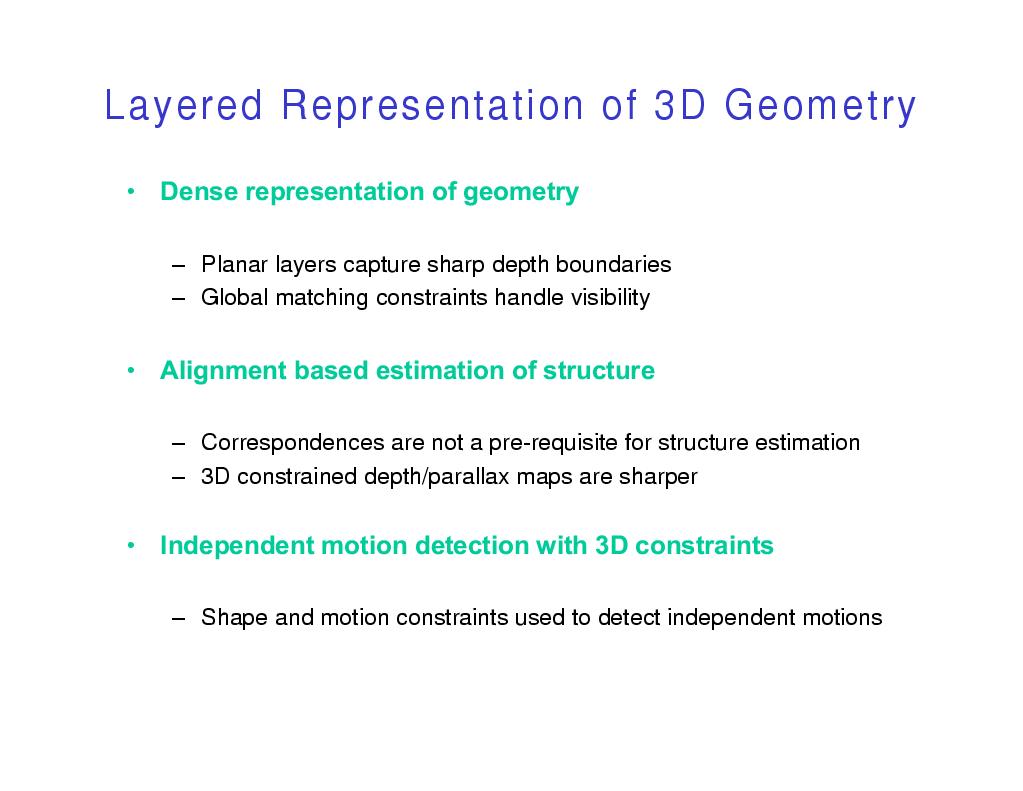 Layered Representation of 3D Geometry

• Dense representation of geometry

– Planar layers capture sharp depth boundaries
– Global matching constraints handle visibility

• Alignment based estimation of structure

– Correspondences are not a pre-requisite for structure estimation
– 3D constrained depth/parallax maps are sharper

• Independent motion detection with 3D constraints

– Shape and motion constraints used to detect independent motions